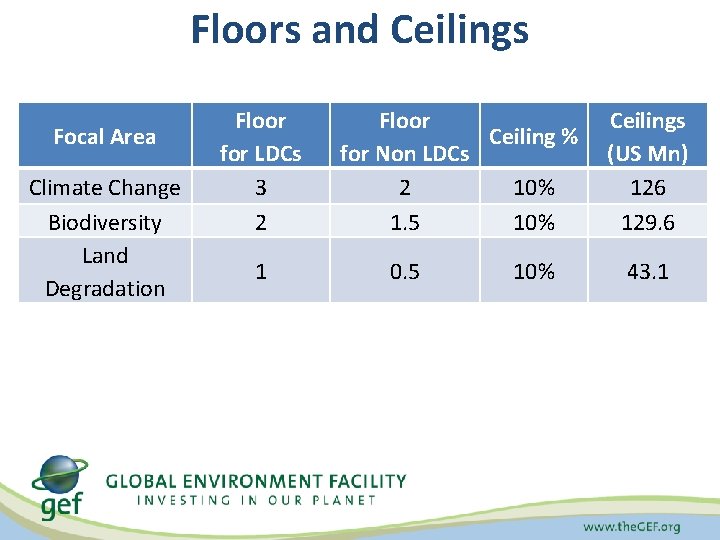 Floors and Ceilings

| Focal Area | Floor for LDCs | Floor for Non LDCs | Ceiling % | Ceilings (US Mn) |
|---|---|---|---|---|
| Climate Change | 3 | 2 | 10% | 126 |
| Biodiversity | 2 | 1.5 | 10% | 129.6 |
| Land Degradation | 1 | 0.5 | 10% | 43.1 |

gef

GLOBAL ENVIRONMENT FACILITY
INVESTING IN OUR PLANET

www.theGEF.org